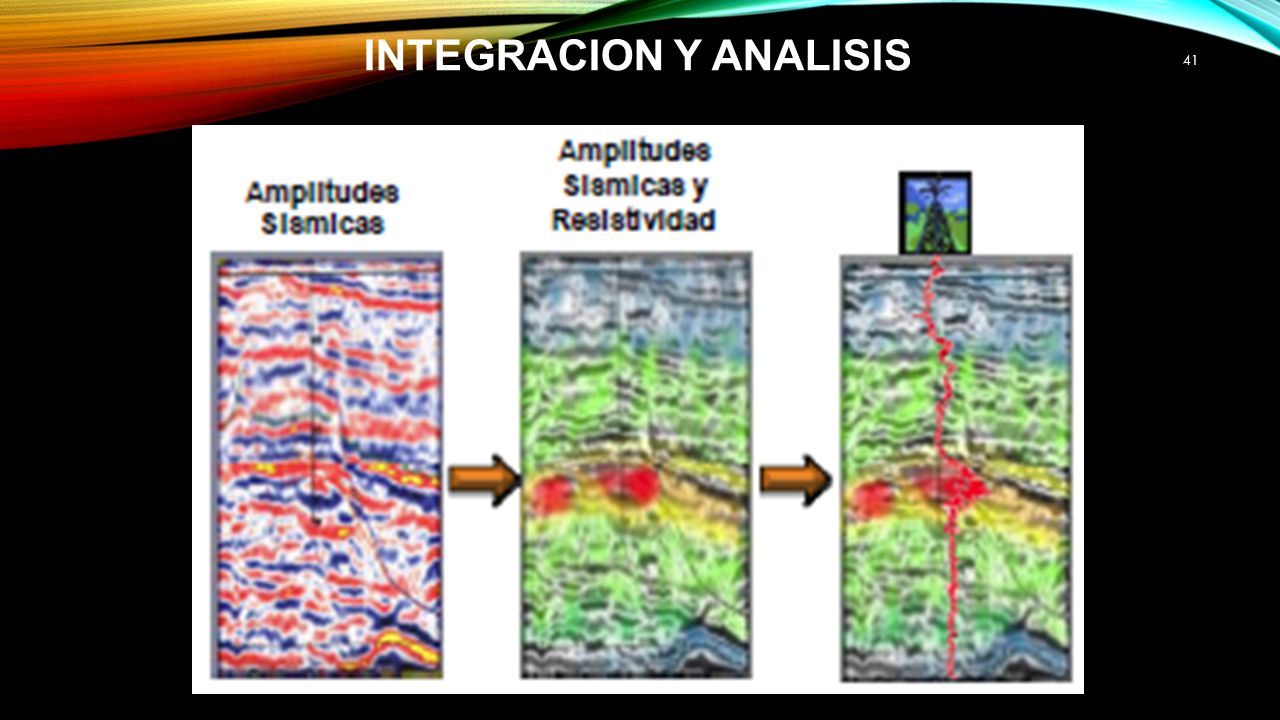 INTEGRACION Y ANALISIS

41

Amplitudes Sismicas

Amplitudes Sismicas y Resistividad